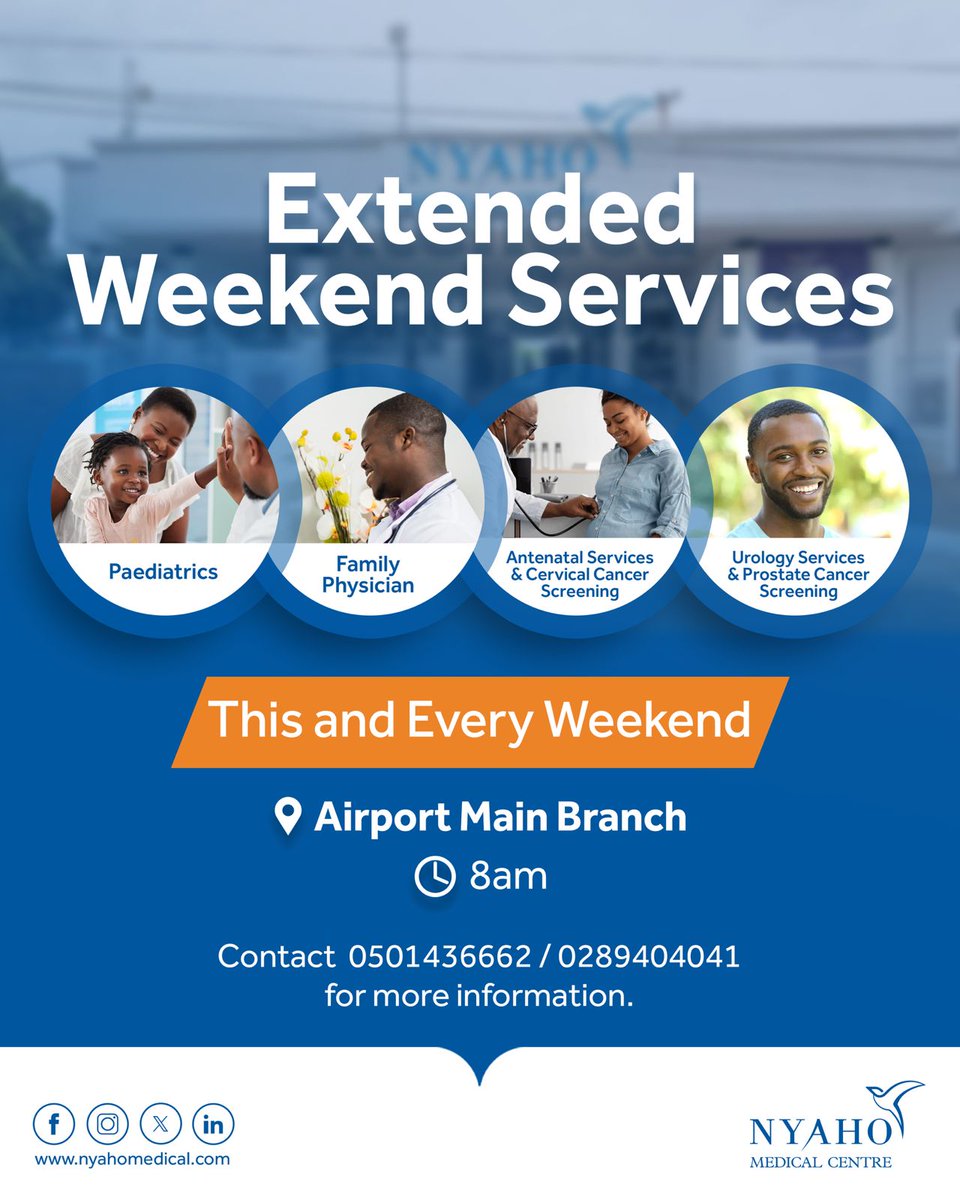 NYAHO

Extended Weekend Services

Paediatrics

Family Physician

Antenatal Services & Cervical Cancer Screening

Urology Services & Prostate Cancer Screening

This and Every Weekend

Airport Main Branch

8am

Contact 0501436662 / 0289404041 for more information.

www.nyahomedical.com

NYAHO MEDICAL CENTRE